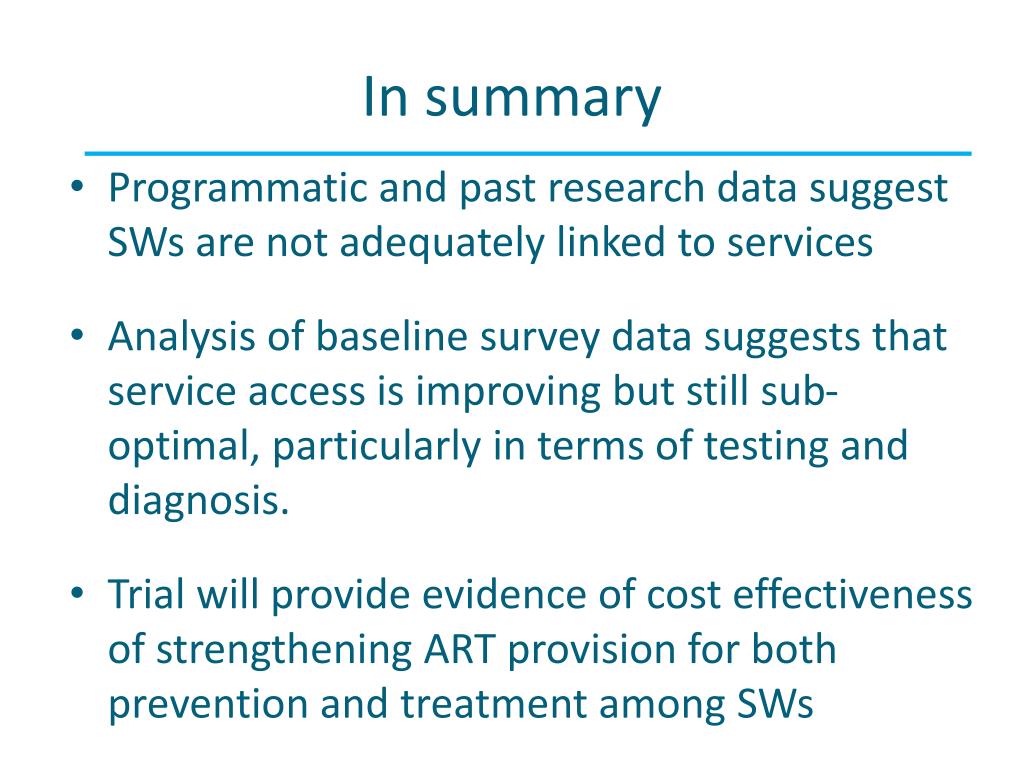 In summary

• Programmatic and past research data suggest SWs are not adequately linked to services

• Analysis of baseline survey data suggests that service access is improving but still sub-optimal, particularly in terms of testing and diagnosis.

• Trial will provide evidence of cost effectiveness of strengthening ART provision for both prevention and treatment among SWs